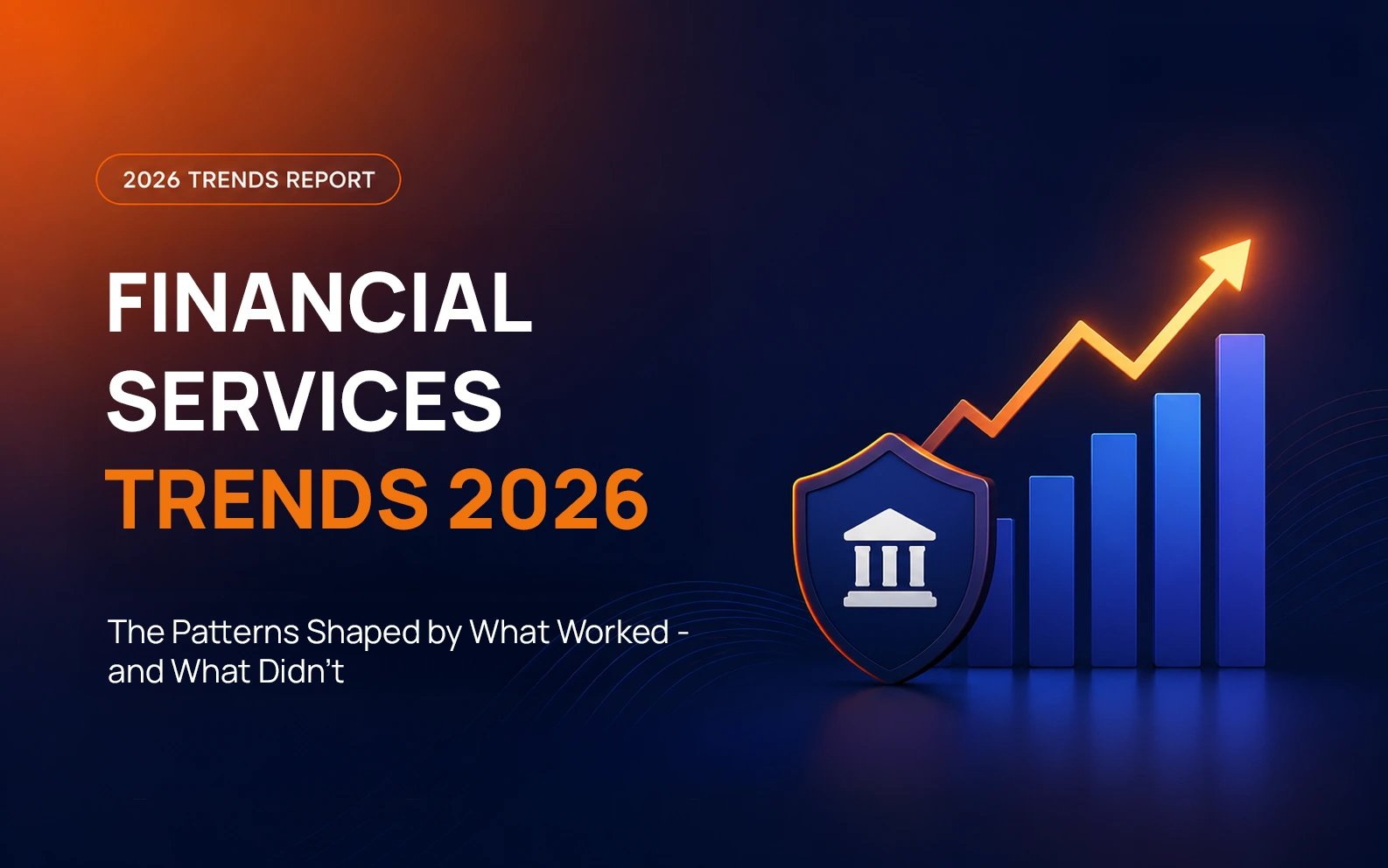 2026 TRENDS REPORT

FINANCIAL SERVICES TRENDS 2026

The Patterns Shaped by What Worked - and What Didn’t